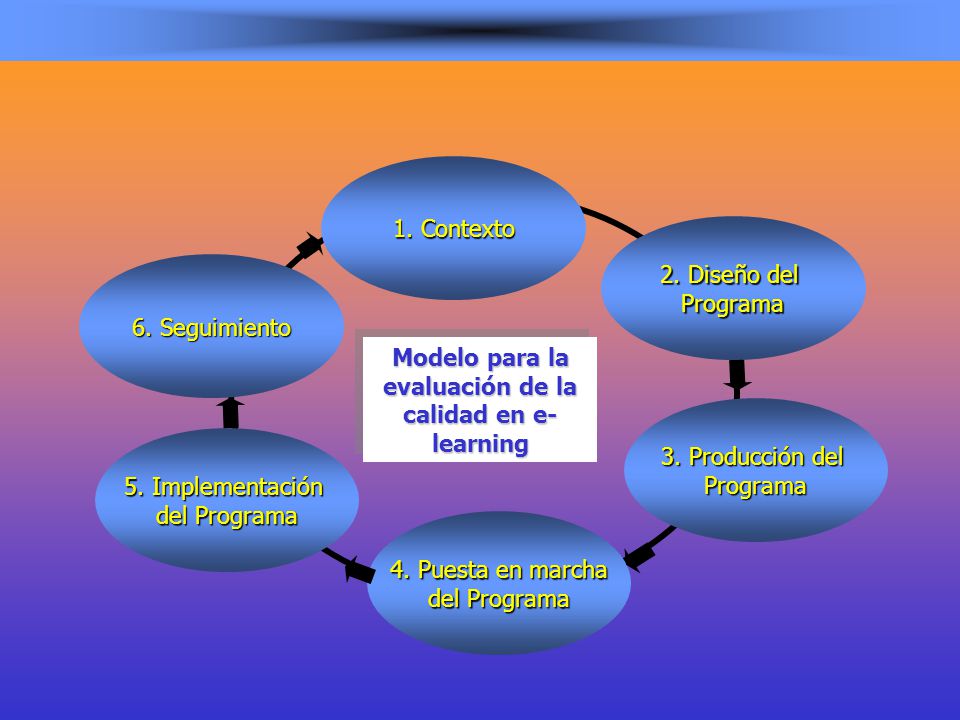 1. Contexto

2. Diseño del Programa

3. Producción del Programa

4. Puesta en marcha del Programa

5. Implementación del Programa

6. Seguimiento

Modelo para la evaluación de la calidad en e-learning